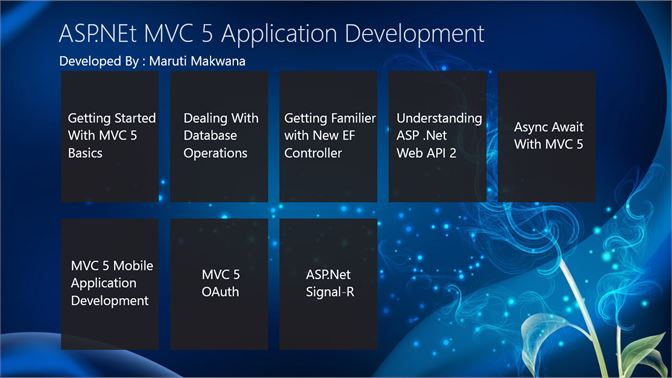 ASP.NEt MVC 5 Application Development
Developed By : Maruti Makwana

Getting Started With MVC 5 Basics

Dealing With Database Operations

Getting Familier with New EF Controller

Understanding ASP .Net Web API 2

Async Await With MVC 5

MVC 5 Mobile Application Development

MVC 5 OAuth

ASP.Net Signal-R